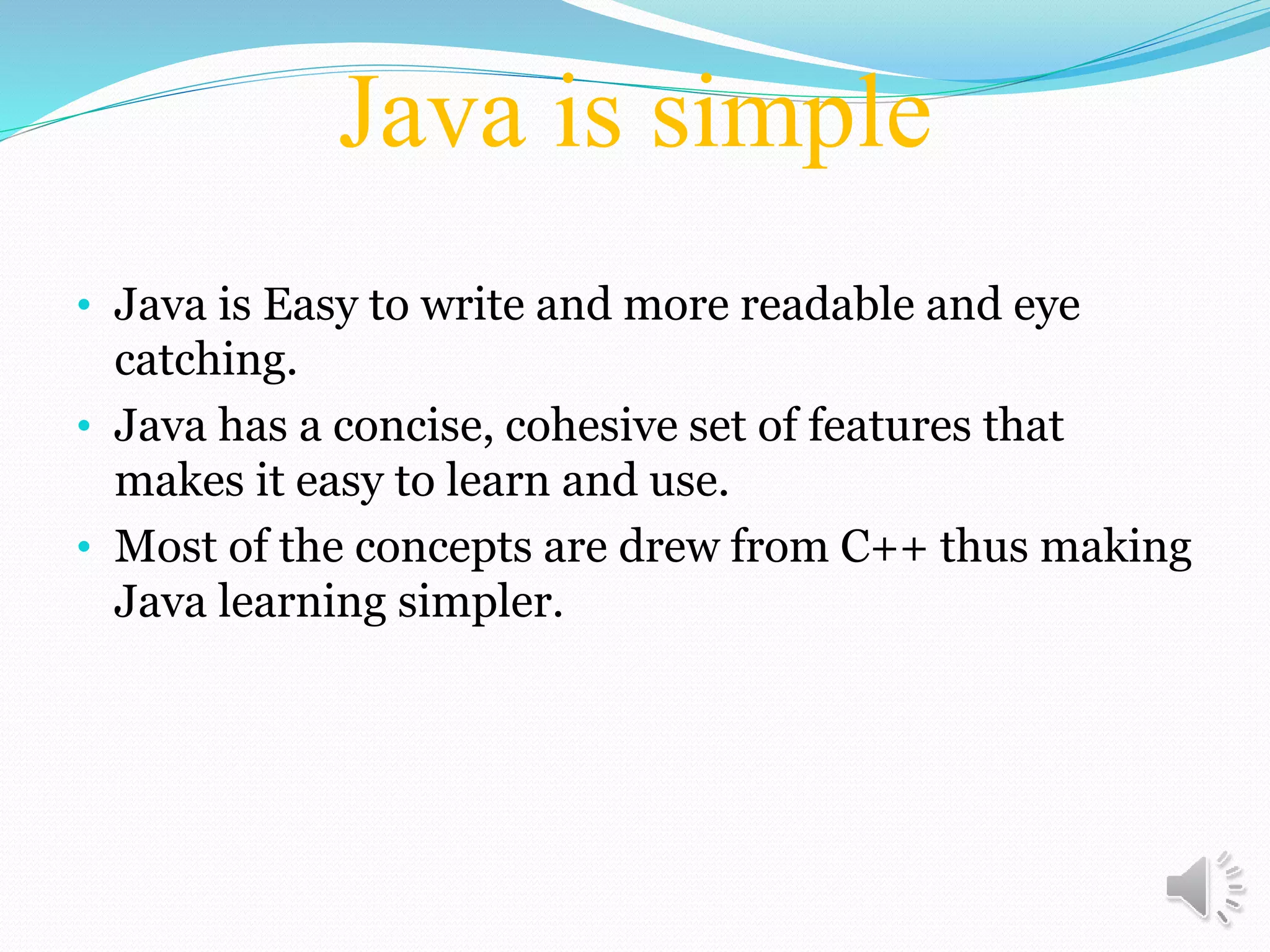 Java is simple

• Java is Easy to write and more readable and eye catching.
• Java has a concise, cohesive set of features that makes it easy to learn and use.
• Most of the concepts are drew from C++ thus making Java learning simpler.